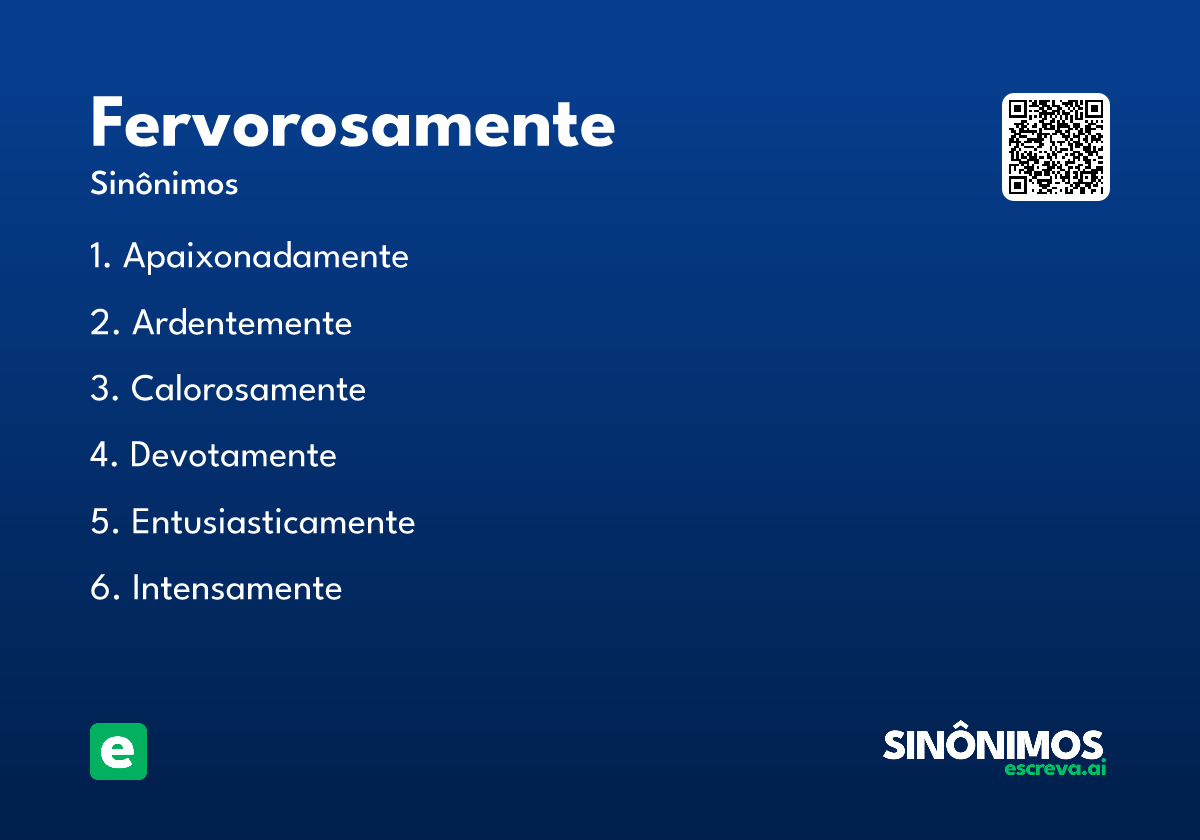 Fervorosamente
Sinônimos

1. Apaixonadamente
2. Ardentemente
3. Calorosamente
4. Devotamente
5. Entusiasticamente
6. Intensamente

e

SINÔNIMOS
escreva.ai